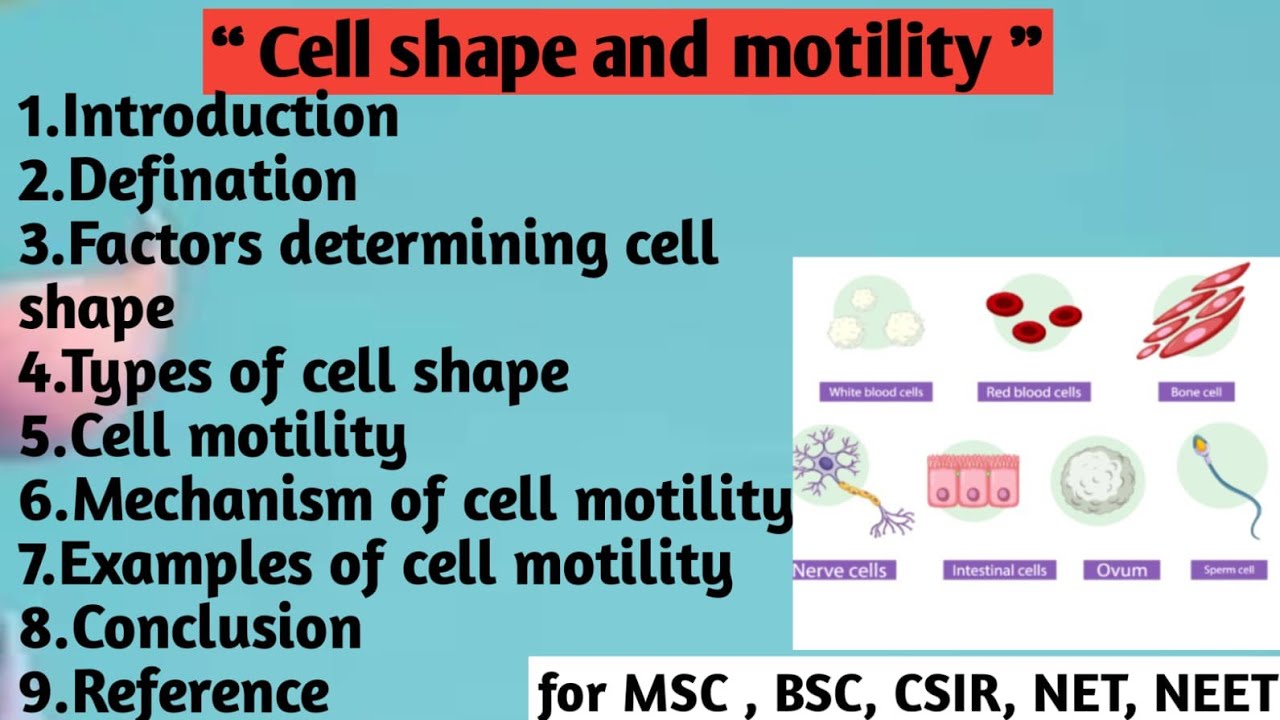 “ Cell shape and motility ”

1.Introduction
2.Defination
3.Factors determining cell shape
4.Types of cell shape
5.Cell motility
6.Mechanism of cell motility
7.Examples of cell motility
8.Conclusion
9.Reference

White blood cells
Red blood cells
Bone cell
Nerve cells
Intestinal cells
Ovum
Sperm cell

for MSC , BSC, CSIR, NET, NEET